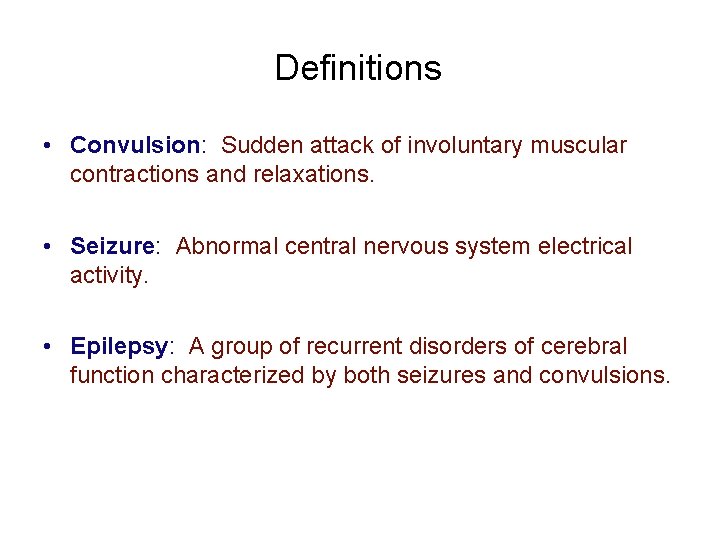 Definitions

• Convulsion: Sudden attack of involuntary muscular contractions and relaxations.

• Seizure: Abnormal central nervous system electrical activity.

• Epilepsy: A group of recurrent disorders of cerebral function characterized by both seizures and convulsions.